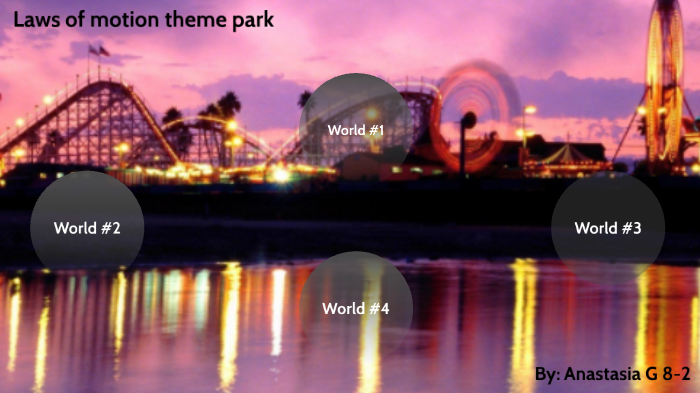 Laws of motion theme park

World #1

World #2

World #3

World #4

By: Anastasia G 8-2